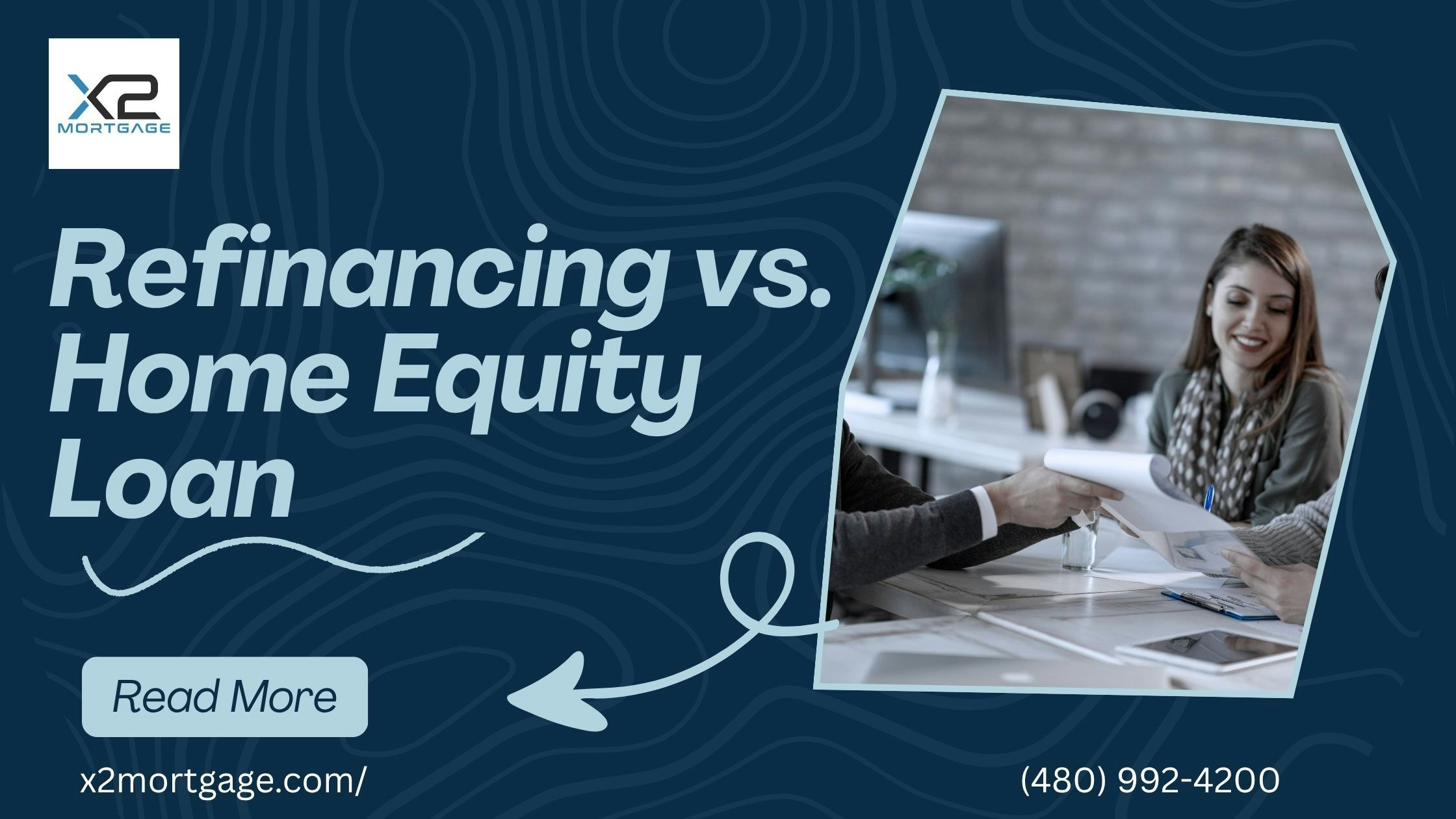 X2
MORTGAGE

Refinancing vs. Home Equity Loan

Read More

x2mortgage.com/

(480) 992-4200